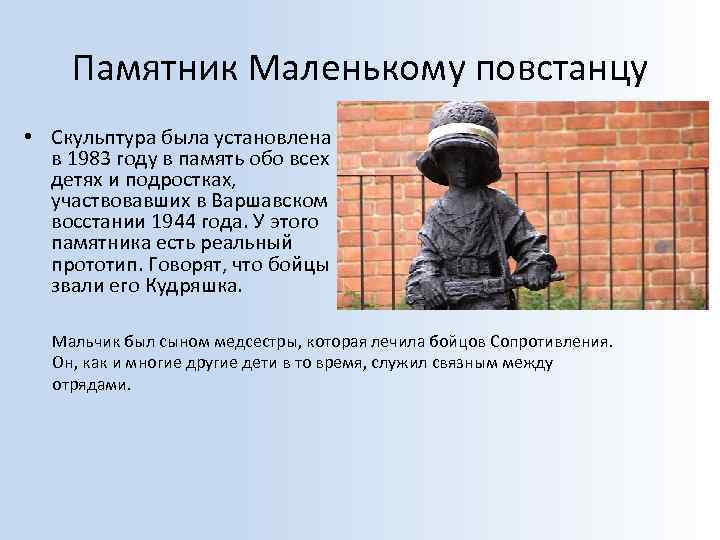 Памятник Маленькому повстанцу

• Скульптура была установлена в 1983 году в память обо всех детях и подростках, участвовавших в Варшавском восстании 1944 года. У этого памятника есть реальный прототип. Говорят, что бойцы звали его Кудряшка.

Мальчик был сыном медсестры, которая лечила бойцов Сопротивления. Он, как и многие другие дети в то время, служил связным между отрядами.